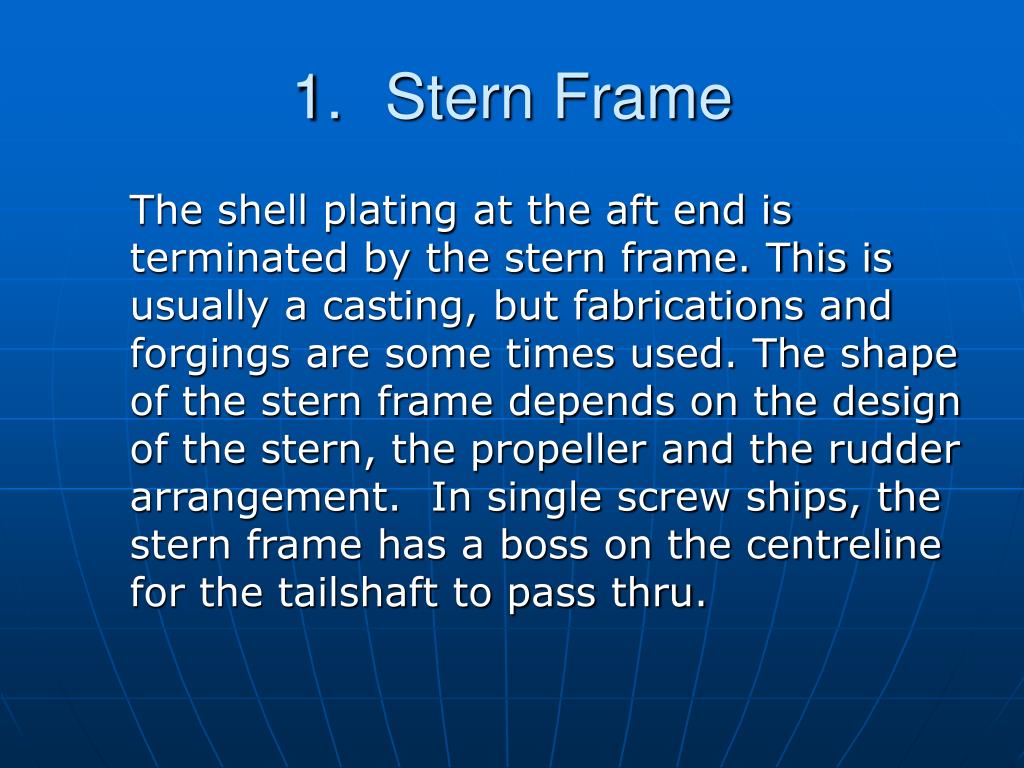 1. Stern Frame

The shell plating at the aft end is terminated by the stern frame. This is usually a casting, but fabrications and forgings are some times used. The shape of the stern frame depends on the design of the stern, the propeller and the rudder arrangement. In single screw ships, the stern frame has a boss on the centreline for the tailshaft to pass thru.